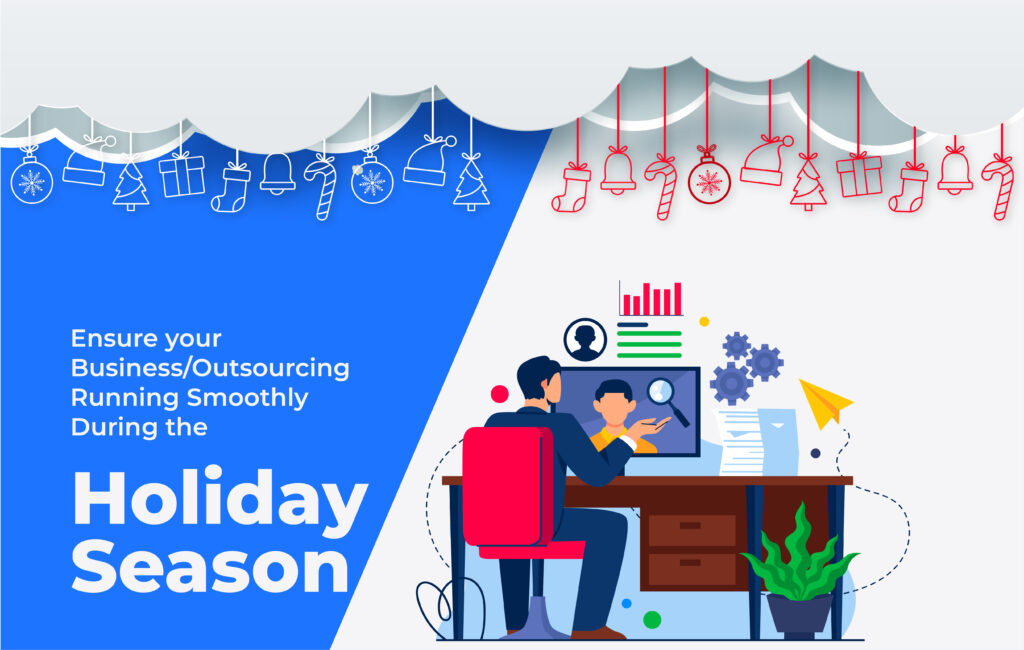 Ensure your Business/Outsourcing Running Smoothly During the

Holiday Season